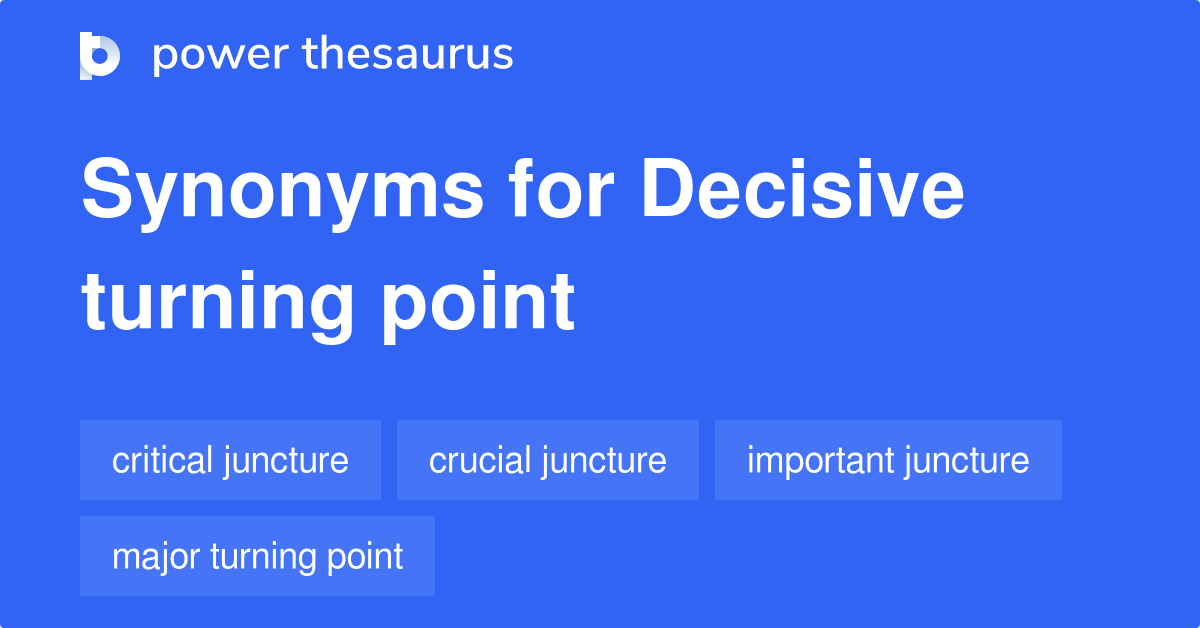 power thesaurus

Synonyms for Decisive turning point

critical juncture

crucial juncture

important juncture

major turning point